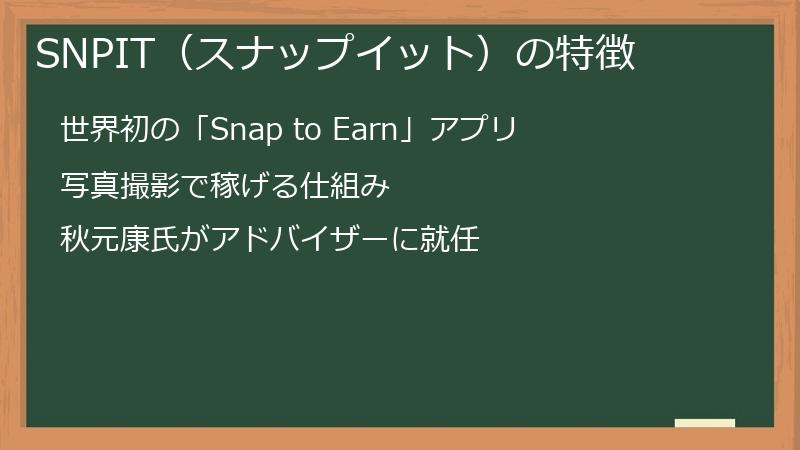 SNPIT（スナップイット）の特徴

世界初の「Snap to Earn」アプリ

写真撮影で稼げる仕組み

秋元康氏がアドバイザーに就任